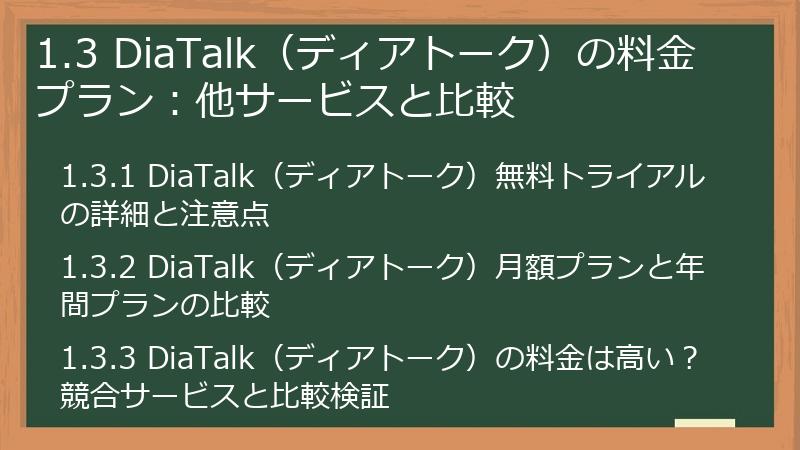 1.3 DiaTalk（ディアトーク）の料金プラン：他サービスと比較

1.3.1 DiaTalk（ディアトーク）無料トライアルの詳細と注意点

1.3.2 DiaTalk（ディアトーク）月額プランと年間プランの比較

1.3.3 DiaTalk（ディアトーク）の料金は高い？競合サービスと比較検証